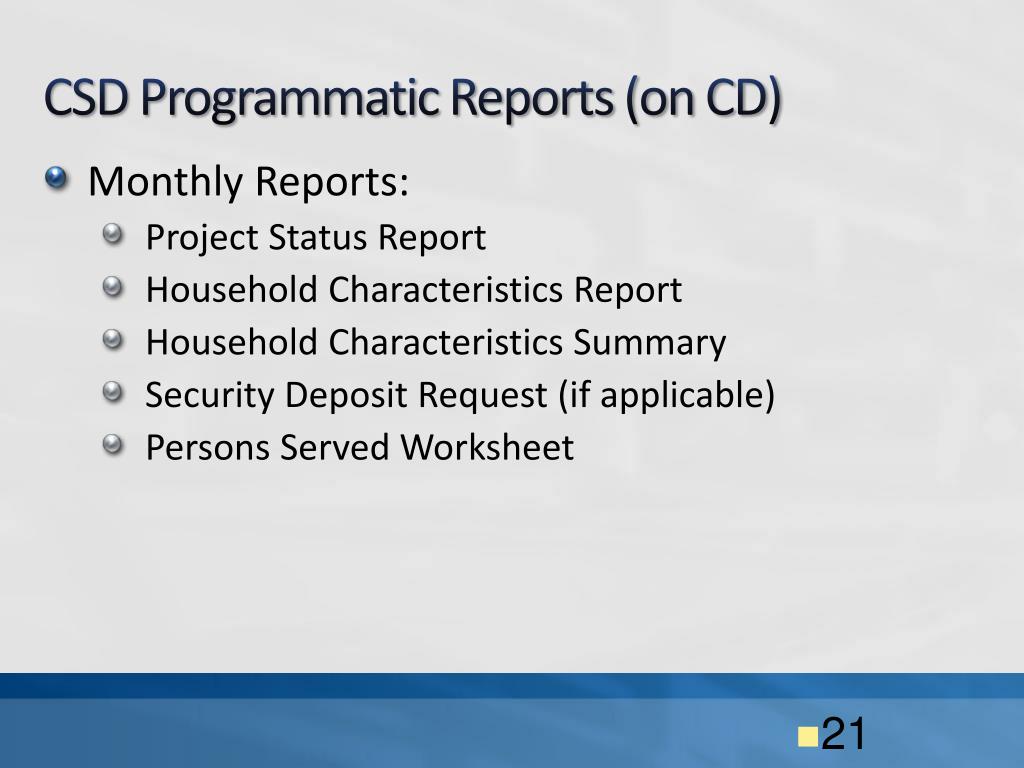 CSD Programmatic Reports (on CD)

Monthly Reports:

Project Status Report

Household Characteristics Report

Household Characteristics Summary

Security Deposit Request (if applicable)

Persons Served Worksheet

21